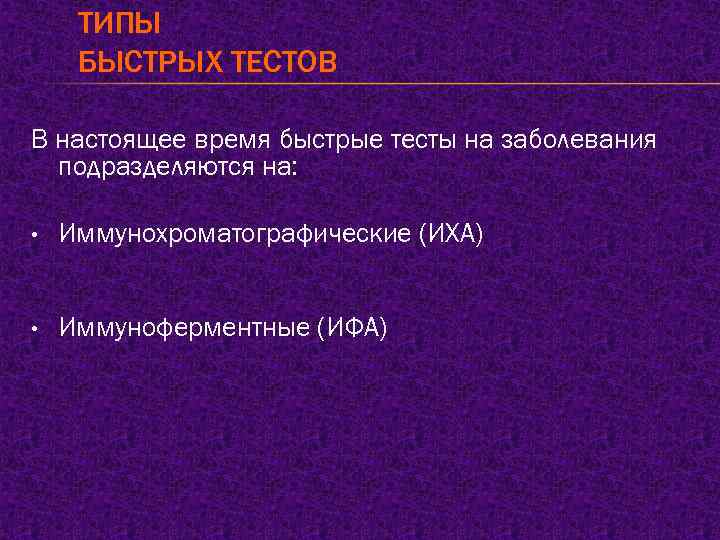 ТИПЫ
БЫСТРЫХ ТЕСТОВ

В настоящее время быстрые тесты на заболевания подразделяются на:

• Иммунохроматографические (ИХА)

• Иммуноферментные (ИФА)